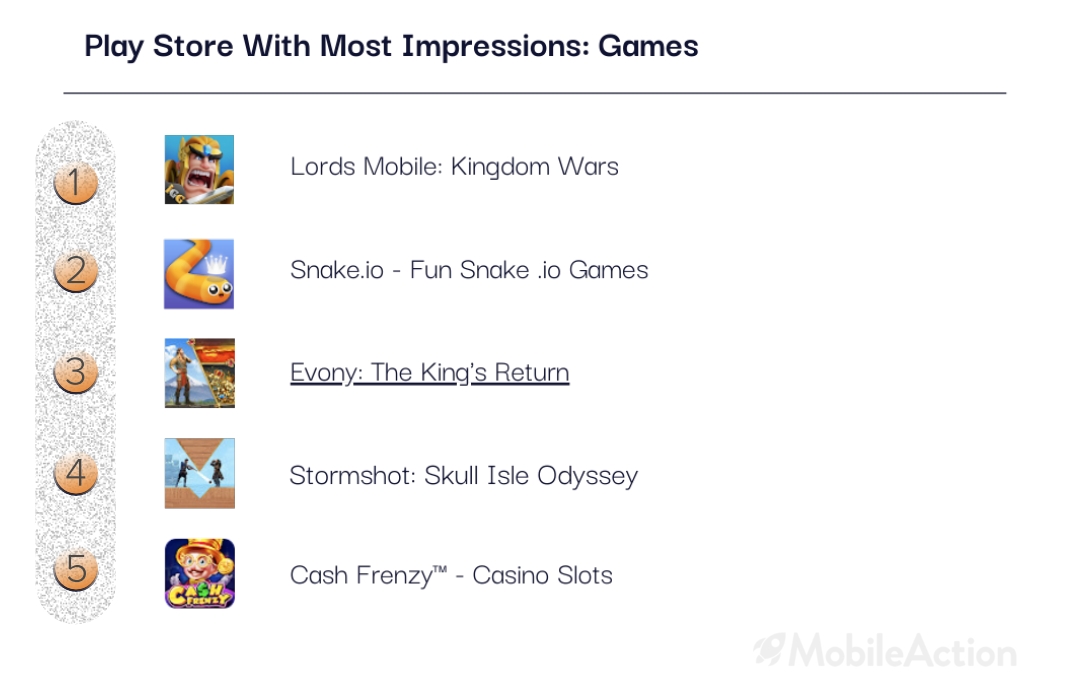 Play Store With Most Impressions: Games

1 Lords Mobile: Kingdom Wars

2 Snake.io - Fun Snake .io Games

3 Evony: The King's Return

4 Stormshot: Skull Isle Odyssey

5 Cash Frenzy™ - Casino Slots

MobileAction